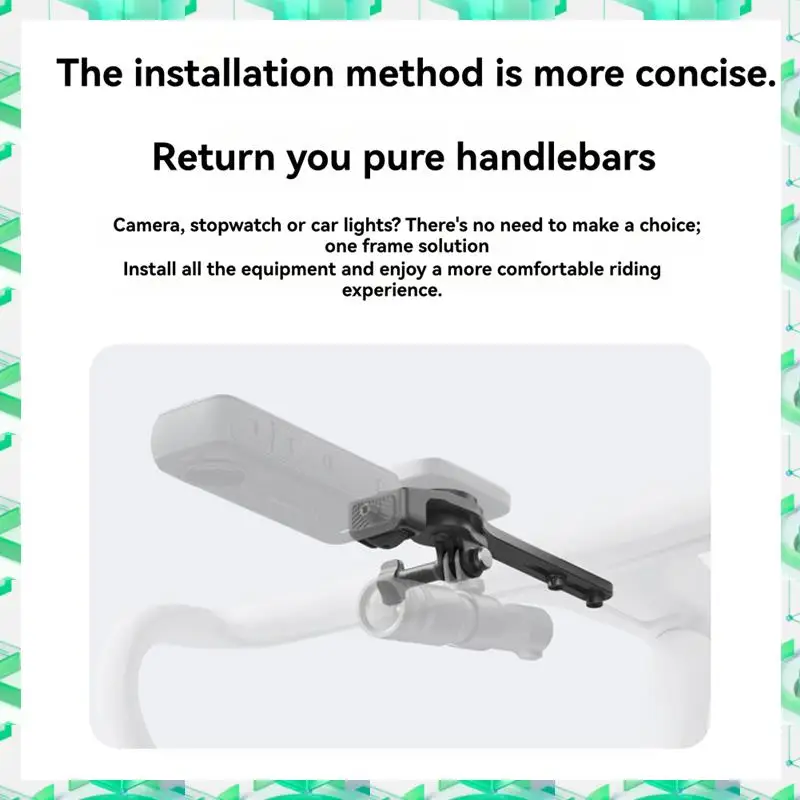 The installation method is more concise.

Return you pure handlebars

Camera, stopwatch or car lights? There's no need to make a choice; one frame solution
Install all the equipment and enjoy a more comfortable riding experience.